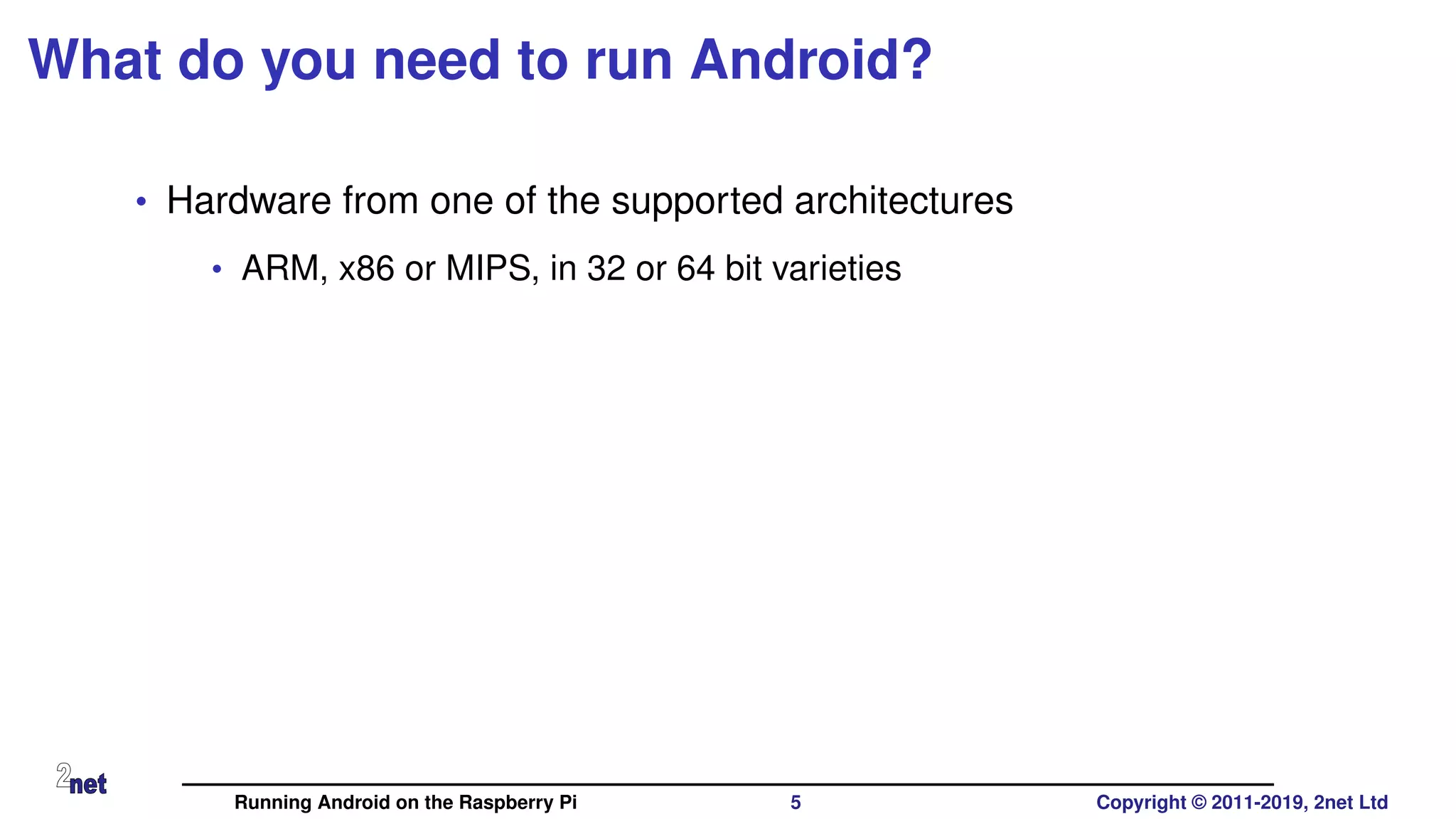 What do you need to run Android?

• Hardware from one of the supported architectures
  • ARM, x86 or MIPS, in 32 or 64 bit varieties

2net

Running Android on the Raspberry Pi 5 Copyright © 2011-2019, 2net Ltd